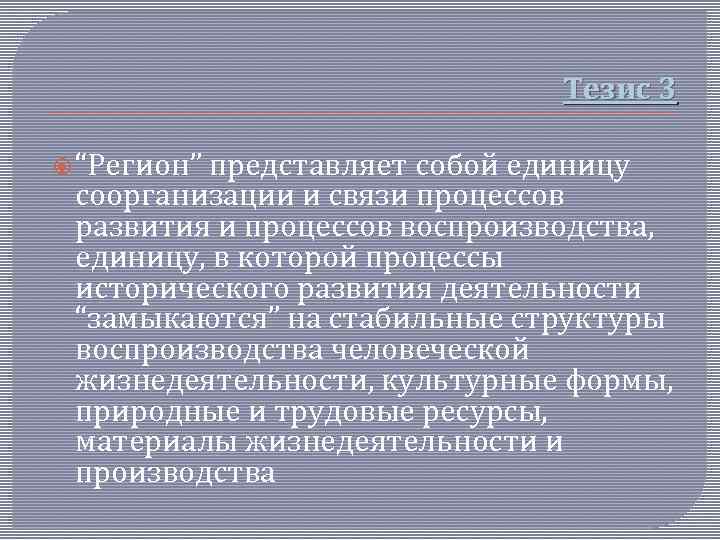 Тезис 3

“Регион” представляет собой единицу соорганизации и связи процессов развития и процессов воспроизводства, единицу, в которой процессы исторического развития деятельности “замыкаются” на стабильные структуры воспроизводства человеческой жизнедеятельности, культурные формы, природные и трудовые ресурсы, материалы жизнедеятельности и производства